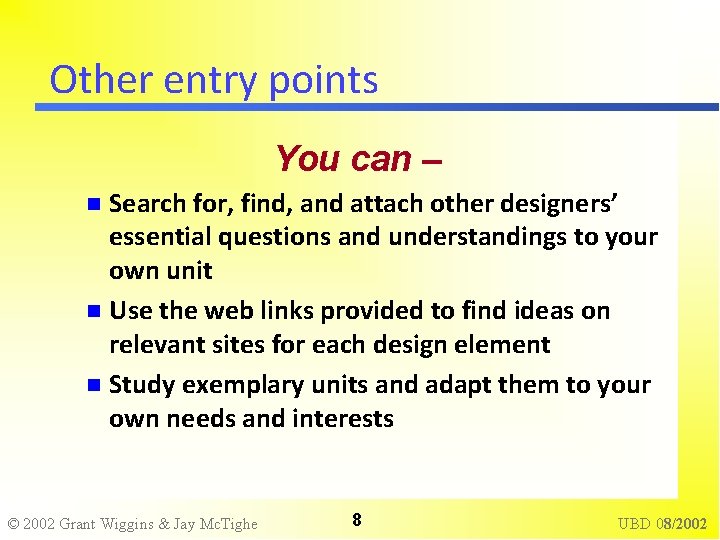 Other entry points

You can –

- Search for, find, and attach other designers' essential questions and understandings to your own unit
- Use the web links provided to find ideas on relevant sites for each design element
- Study exemplary units and adapt them to your own needs and interests

© 2002 Grant Wiggins & Jay McTighe

8

UBD 08/2002